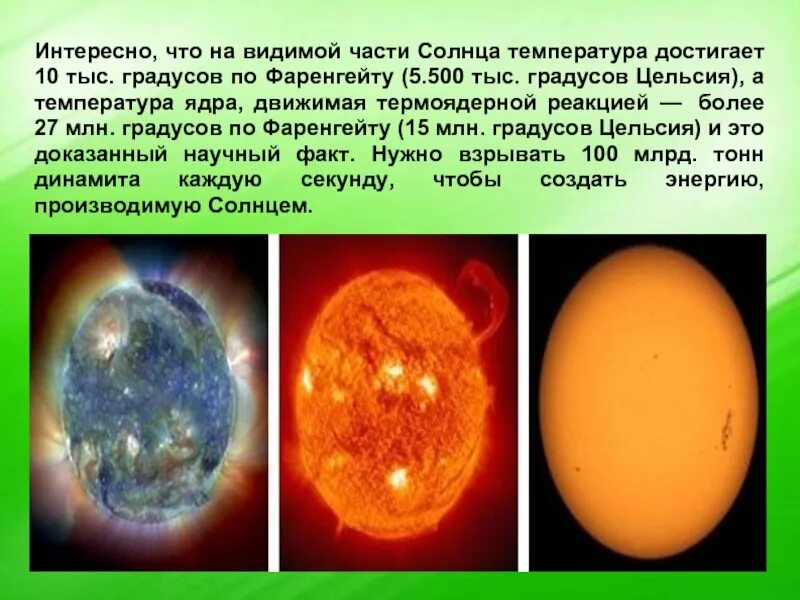 Интересно, что на видимой части Солнца температура достигает 10 тыс. градусов по Фаренгейту (5.500 тыс. градусов Цельсия), а температура ядра, движимая термоядерной реакцией — более 27 млн. градусов по Фаренгейту (15 млн. градусов Цельсия) и это доказанный научный факт. Нужно взрывать 100 млрд. тонн динамита каждую секунду, чтобы создать энергию, производимую Солнцем.